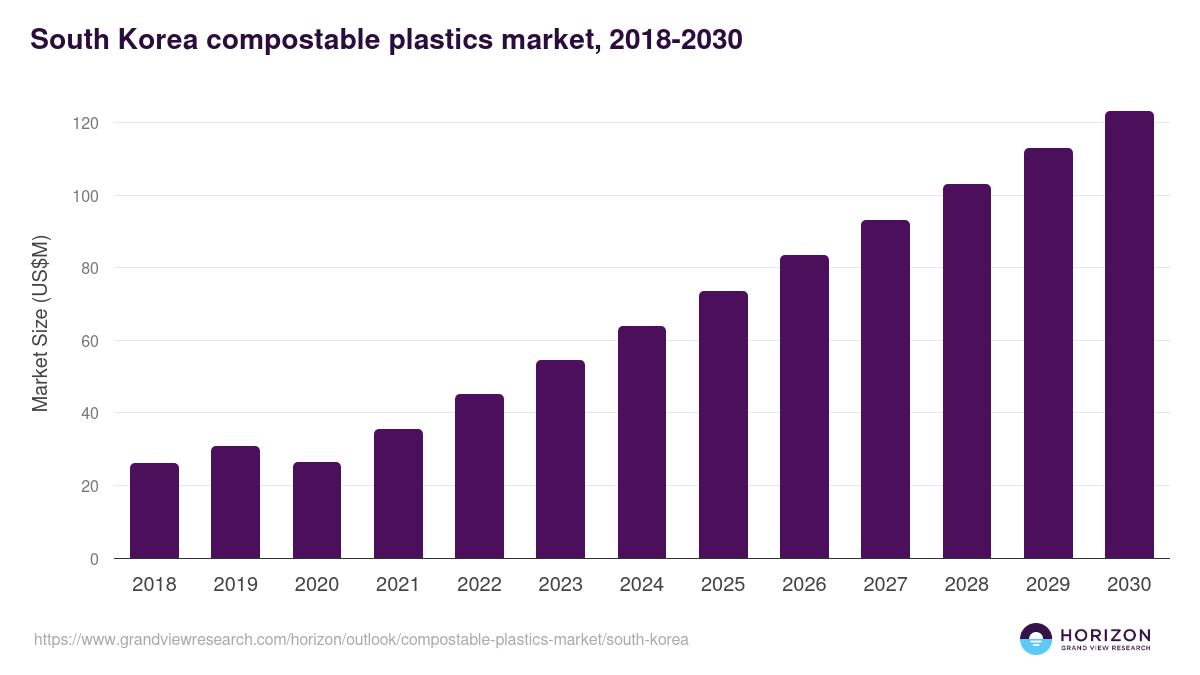 South Korea compostable plastics market, 2018-2030

Market Size (US$M)

120
100
80
60
40
20
0

2018 2019 2020 2021 2022 2023 2024 2025 2026 2027 2028 2029 2030

https://www.grandviewresearch.com/horizon/outlook/compostable-plastics-market/south-korea

HORIZON
GRAND VIEW RESEARCH